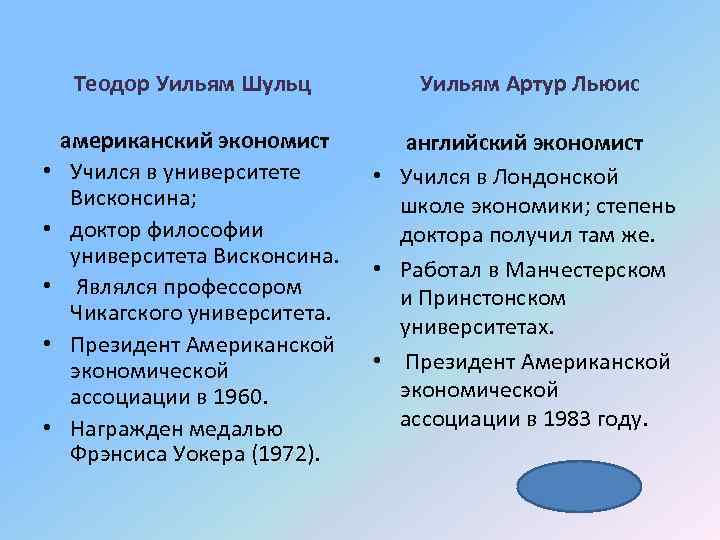 Теодор Уильям Шульц

американский экономист

• Учился в университете Висконсина;
• доктор философии университета Висконсина.
• Являлся профессором Чикагского университета.
• Президент Американской экономической ассоциации в 1960.
• Награжден медалью Фрэнсиса Уокера (1972).

Уильям Артур Льюис

английский экономист

• Учился в Лондонской школе экономики; степень доктора получил там же.
• Работал в Манчестерском и Принстонском университетах.
• Президент Американской экономической ассоциации в 1983 году.